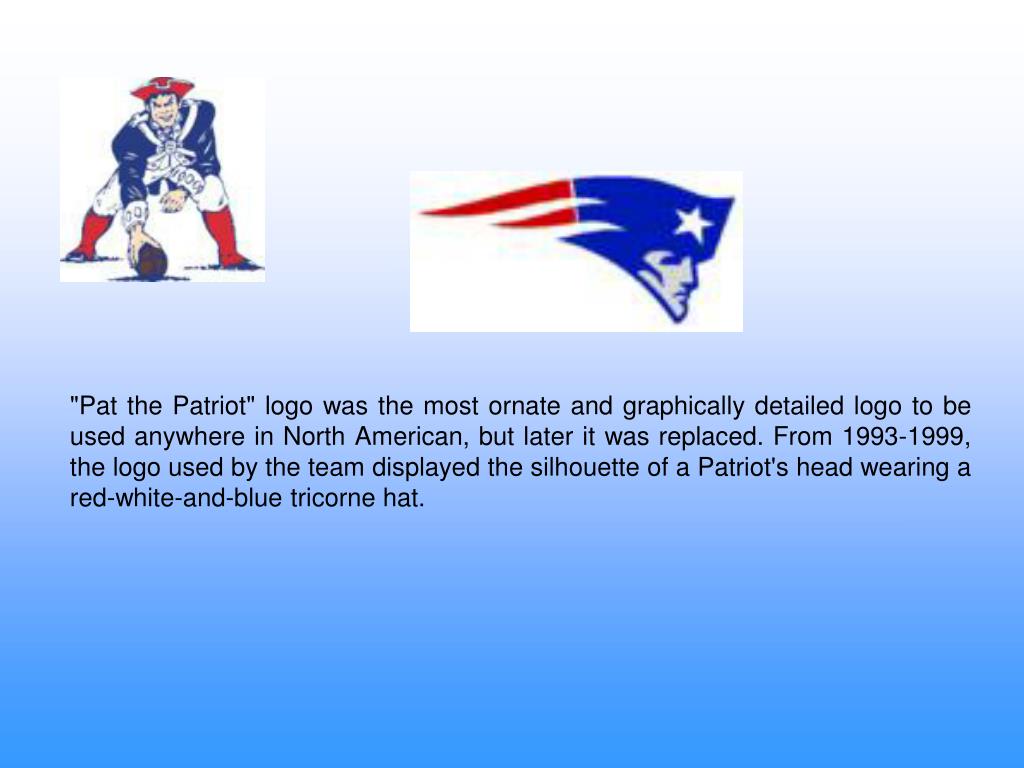 "Pat the Patriot" logo was the most ornate and graphically detailed logo to be used anywhere in North American, but later it was replaced. From 1993-1999, the logo used by the team displayed the silhouette of a Patriot's head wearing a red-white-and-blue tricorne hat.